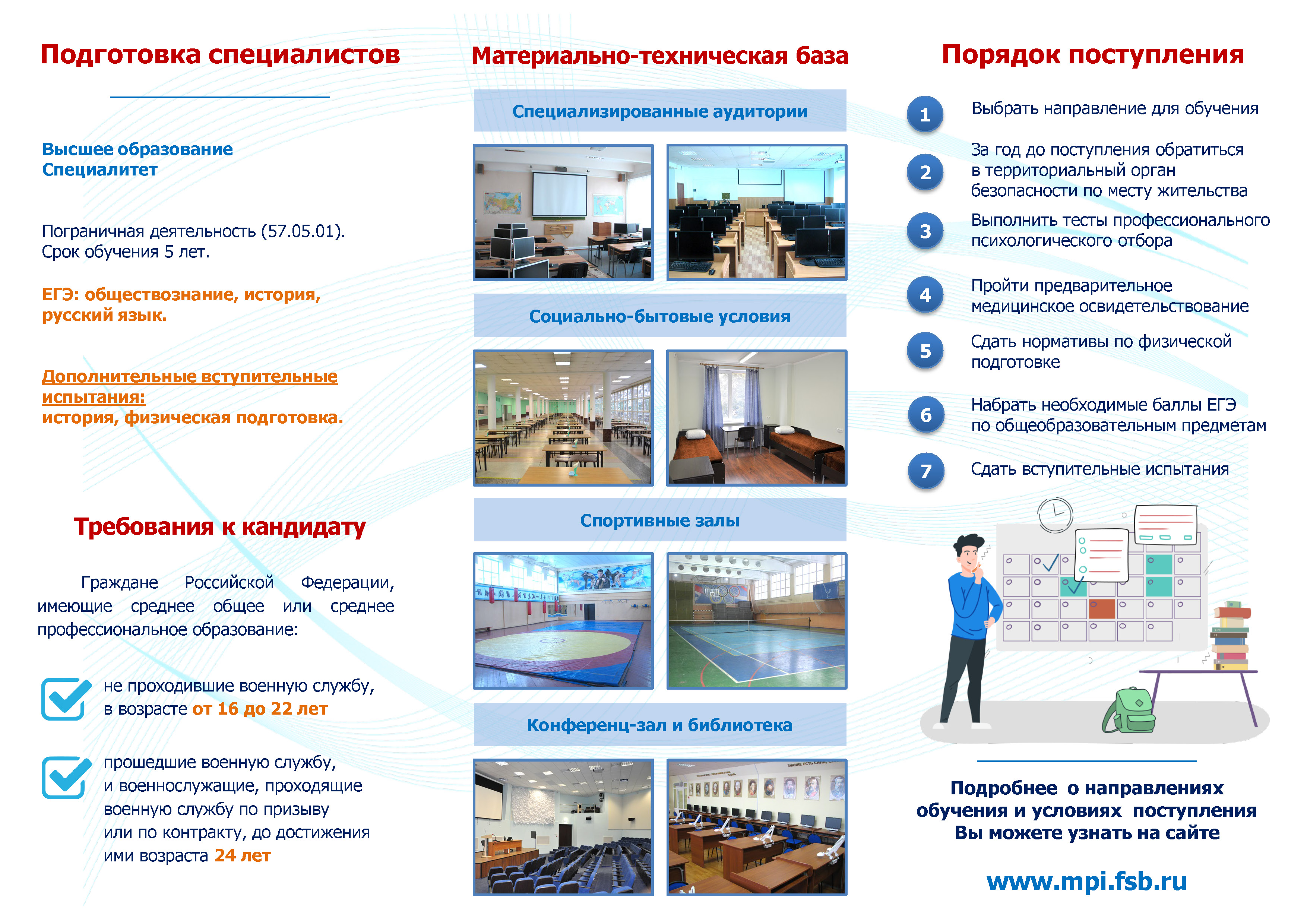 Подготовка специалистов

Высшее образование
Специалитет

Пограничная деятельность (57.05.01).
Срок обучения 5 лет.

ЕГЭ: обществознание, история, русский язык.

Дополнительные вступительные испытания:
история, физическая подготовка.

Требования к кандидату

Граждане Российской Федерации, имеющие среднее общее или среднее профессиональное образование:

не проходившие военную службу, в возрасте от 16 до 22 лет

прошедшие военную службу, и военнослужащие, проходящие военную службу по призыву или по контракту, до достижения ими возраста 24 лет

Материально-техническая база

Специализированные аудитории

Социально-бытовые условия

Спортивные залы

Конференц-зал и библиотека

Порядок поступления

1 Выбрать направление для обучения

2 За год до поступления обратиться в территориальный орган безопасности по месту жительства

3 Выполнить тесты профессионального психологического отбора

4 Пройти предварительное медицинское освидетельствование

5 Сдать нормативы по физической подготовке

6 Набрать необходимые баллы ЕГЭ по общеобразовательным предметам

7 Сдать вступительные испытания

Подробнее о направлениях обучения и условиях поступления Вы можете узнать на сайте

www.mpi.fsb.ru